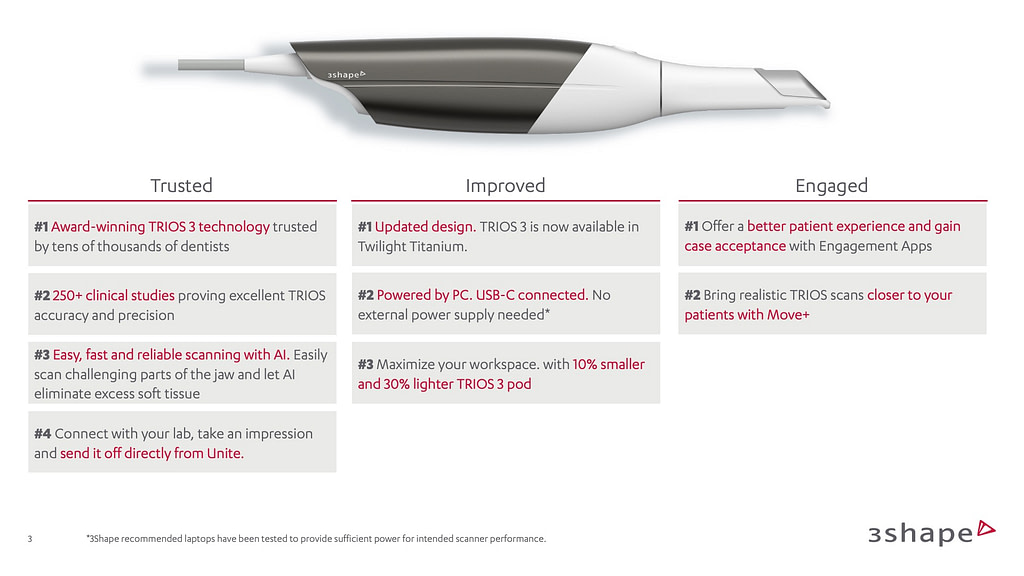 3shape

Trusted

#1 Award-winning TRIOS 3 technology trusted by tens of thousands of dentists

#2 250+ clinical studies proving excellent TRIOS accuracy and precision

#3 Easy, fast and reliable scanning with AI. Easily scan challenging parts of the jaw and let AI eliminate excess soft tissue

#4 Connect with your lab, take an impression and send it off directly from Unite.

Improved

#1 Updated design. TRIOS 3 is now available in Twilight Titanium.

#2 Powered by PC. USB-C connected. No external power supply needed*

#3 Maximize your workspace. with 10% smaller and 30% lighter TRIOS 3 pod

Engaged

#1 Offer a better patient experience and gain case acceptance with Engagement Apps

#2 Bring realistic TRIOS scans closer to your patients with Move+

3 *3Shape recommended laptops have been tested to provide sufficient power for intended scanner performance.

3shape